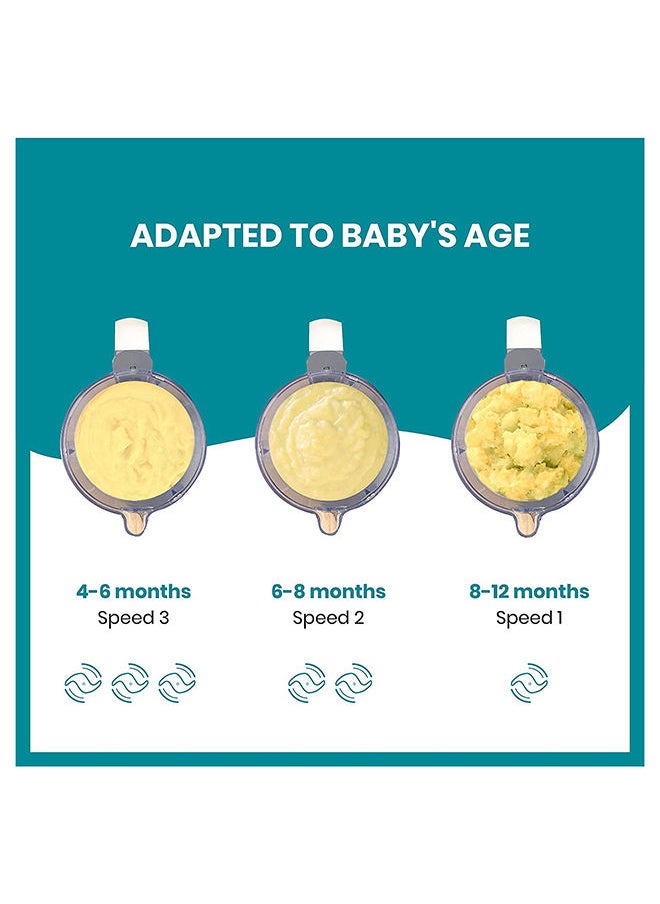 ADAPTED TO BABY'S AGE

4-6 months
Speed 3

6-8 months
Speed 2

8-12 months
Speed 1